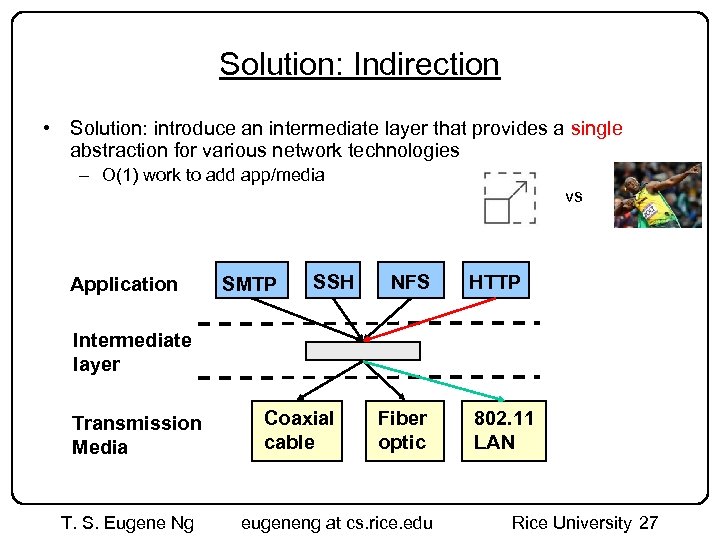 Solution: Indirection

• Solution: introduce an intermediate layer that provides a single abstraction for various network technologies
 – O(1) work to add app/media

vs

Application

SMTP

SSH

NFS

HTTP

Intermediate layer

Transmission Media

Coaxial cable

Fiber optic

802.11 LAN

T. S. Eugene Ng   eugeneng at cs.rice.edu   Rice University 27